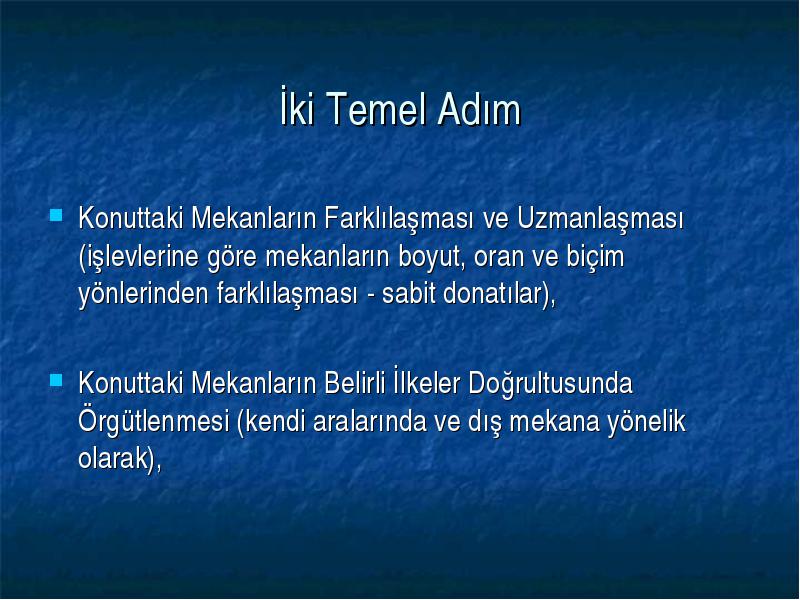 İki Temel Adım

Konuttaki Mekanların Farklılaşması ve Uzmanlaşması (işlevlerine göre mekanların boyut, oran ve biçim yönlerinden farklılaşması - sabit donatılar),

Konuttaki Mekanların Belirli İlkeler Doğrultusunda Örgütlenmesi (kendi aralarında ve dış mekana yönelik olarak),